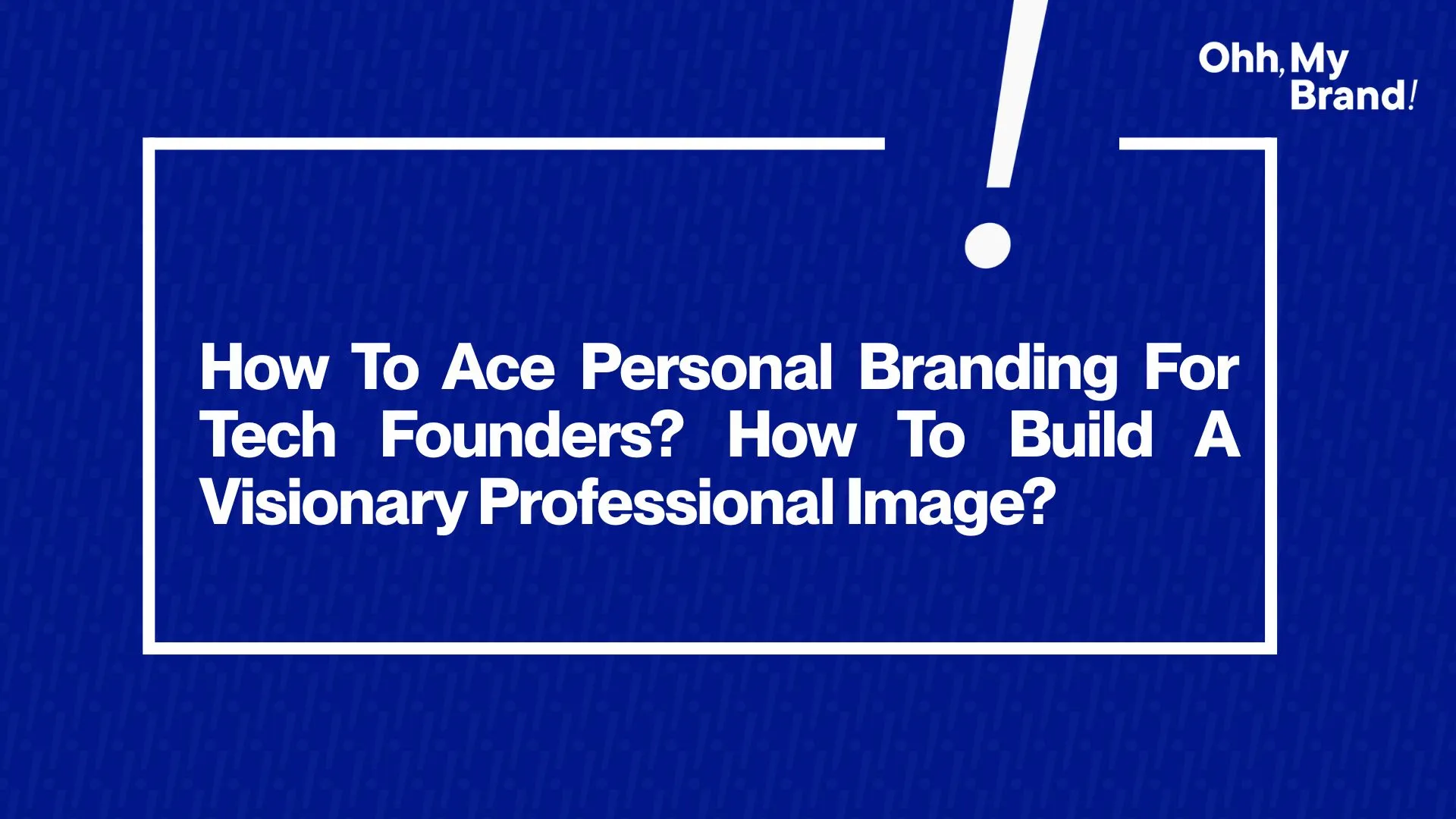 Ohh, My Brand!

How To Ace Personal Branding For Tech Founders? How To Build A Visionary Professional Image?